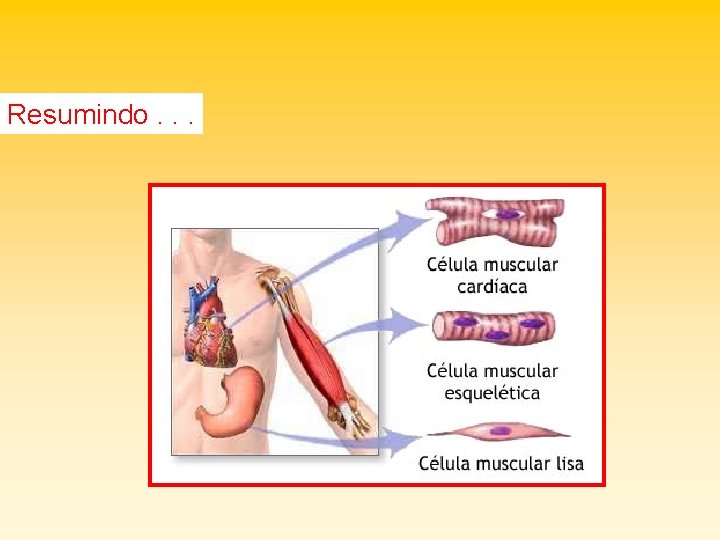 Resumindo . . .

Célula muscular cardíaca

Célula muscular esquelética

Célula muscular lisa